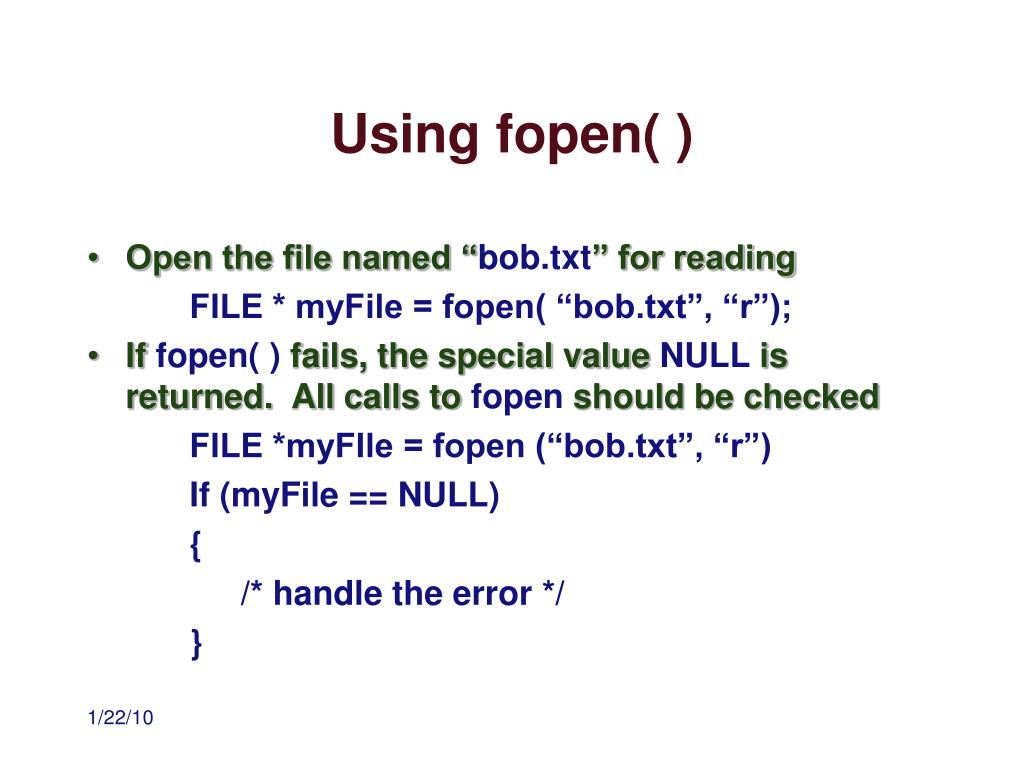 Using fopen( )

• Open the file named “bob.txt” for reading

FILE * myFile = fopen( “bob.txt”, “r”);

• If fopen( ) fails, the special value NULL is returned. All calls to fopen should be checked

FILE *myFIle = fopen (“bob.txt”, “r”)

If (myFile == NULL)

{

/* handle the error */

}

1/22/10